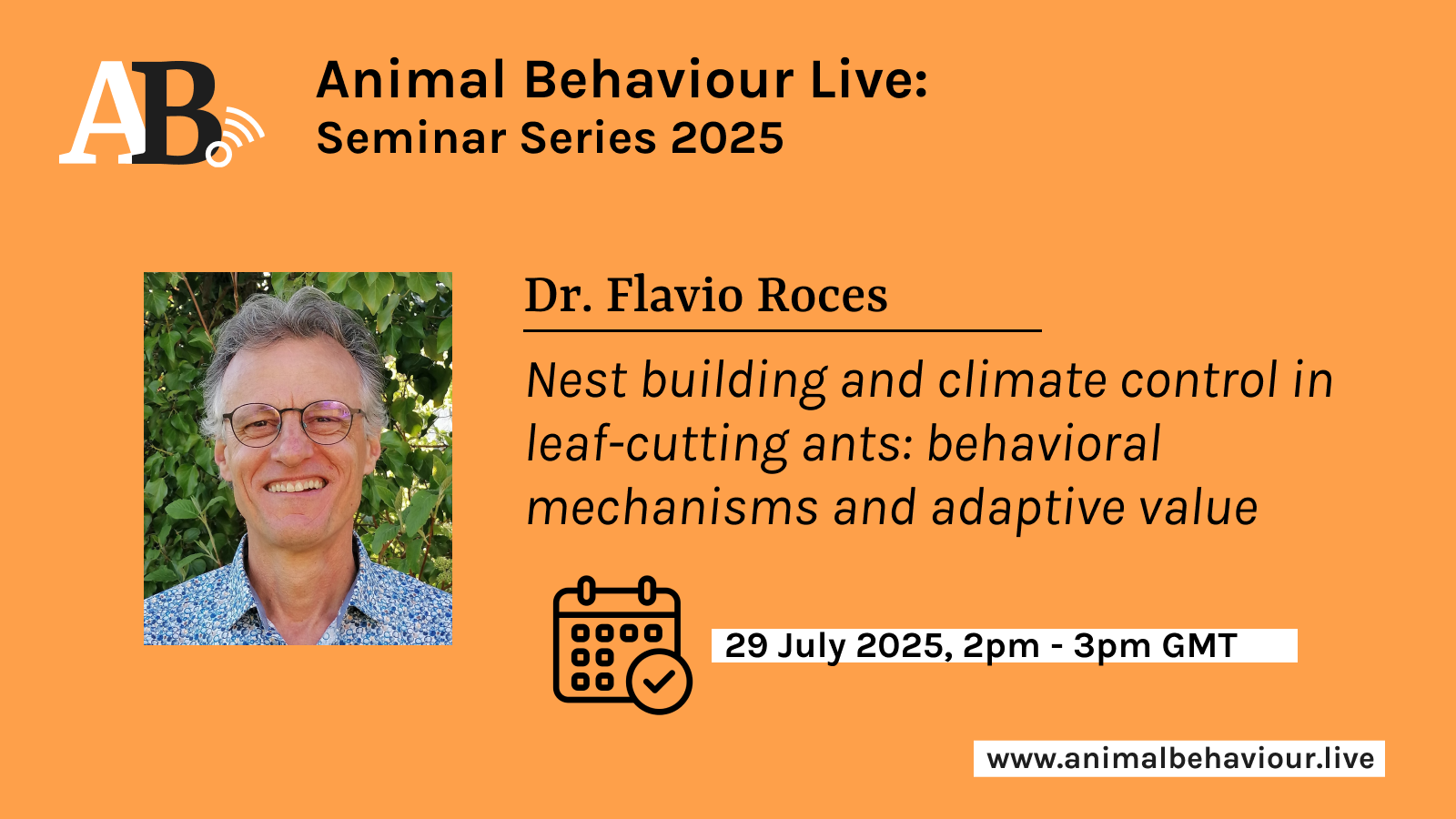 AB

Animal Behaviour Live:
Seminar Series 2025

Dr. Flavio Roces

Nest building and climate control in leaf-cutting ants: behavioral mechanisms and adaptive value

29 July 2025, 2pm - 3pm GMT

www.animalbehaviour.live